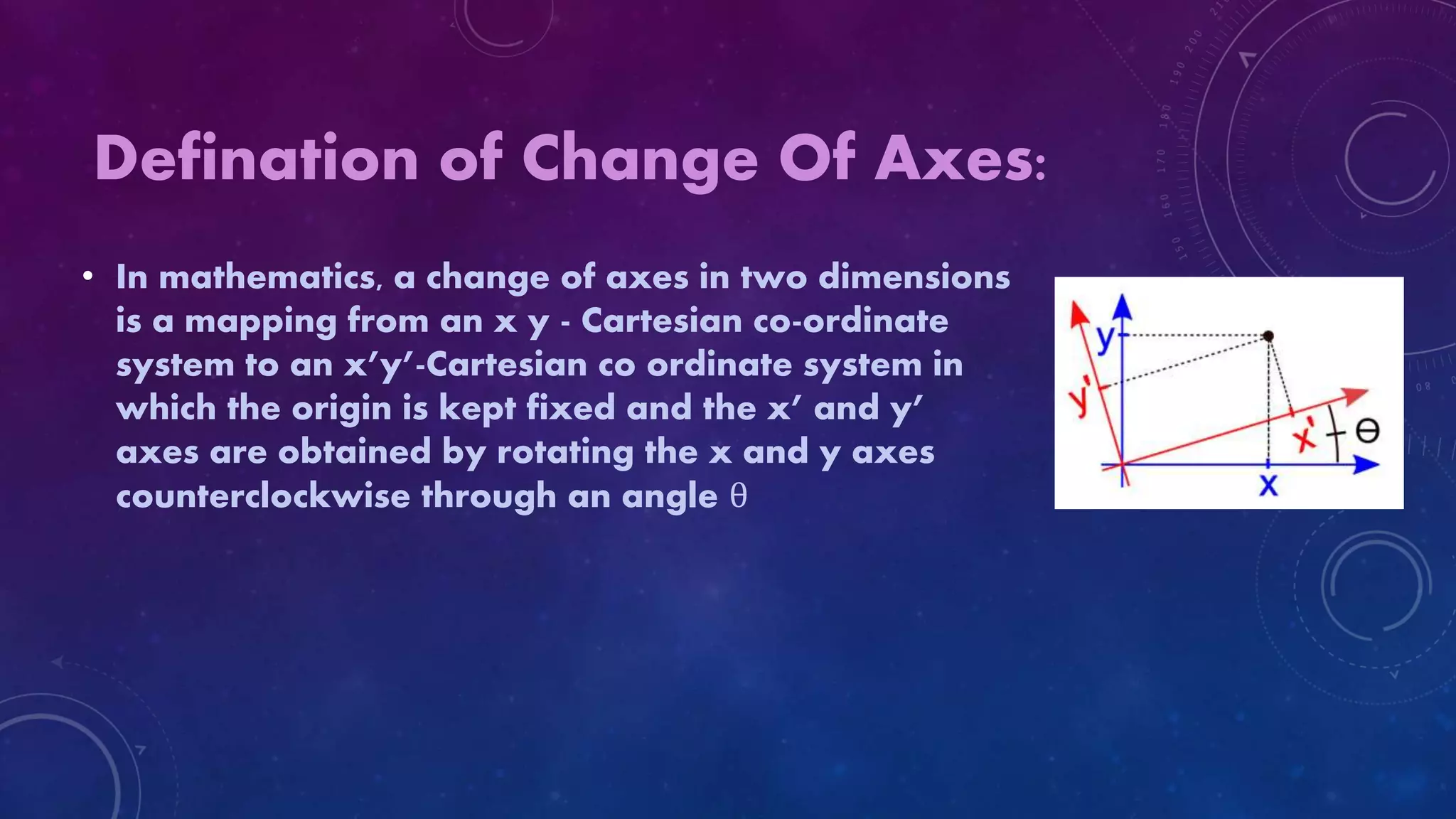 Defination of Change Of Axes:

• In mathematics, a change of axes in two dimensions is a mapping from an x y - Cartesian co-ordinate system to an x′y′-Cartesian co ordinate system in which the origin is kept fixed and the x′ and y′ axes are obtained by rotating the x and y axes counterclockwise through an angle θ

y
y'
x'
θ
x